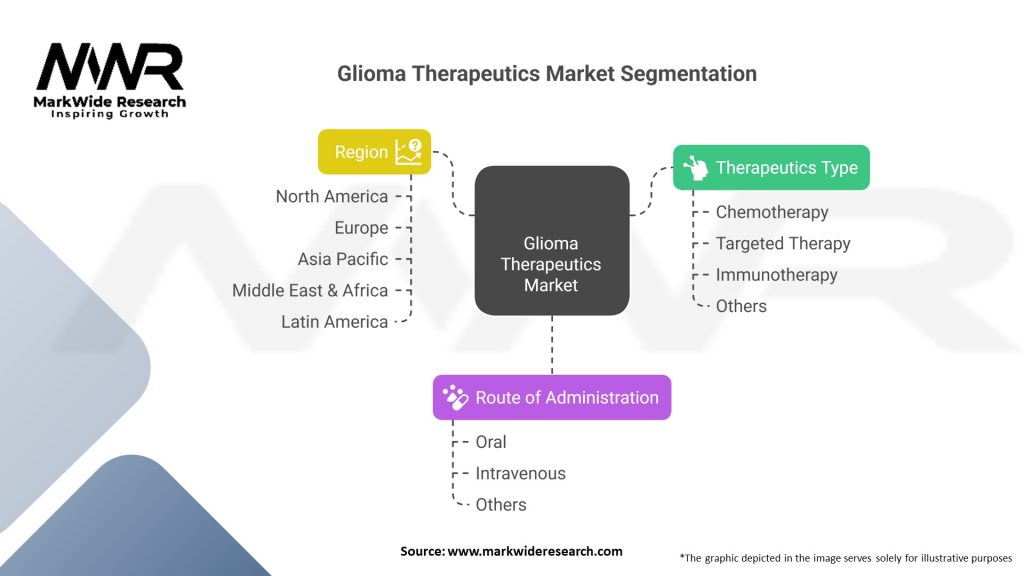 MWR
MarkWide Research
Inspiring Growth

Glioma Therapeutics Market Segmentation

Region
North America
Europe
Asia Pacific
Middle East & Africa
Latin America

Glioma Therapeutics Market

Therapeutics Type
Chemotherapy
Targeted Therapy
Immunotherapy
Others

Route of Administration
Oral
Intravenous
Others

Source: www.markwideresearch.com

*The graphic depicted in the image serves solely for illustrative purposes